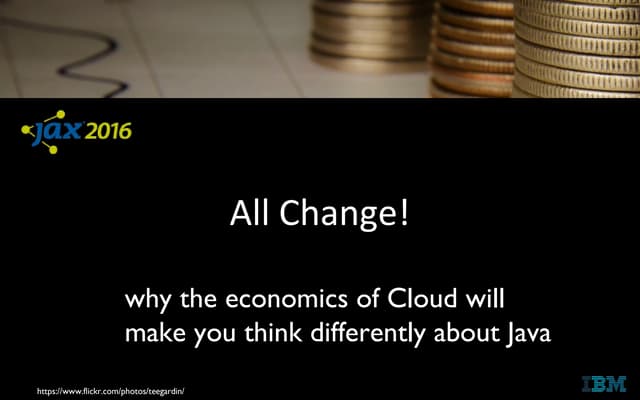 jax 2016

All Change!

why the economics of Cloud will make you think differently about Java

https://www.flickr.com/photos/teegardin/

IBM